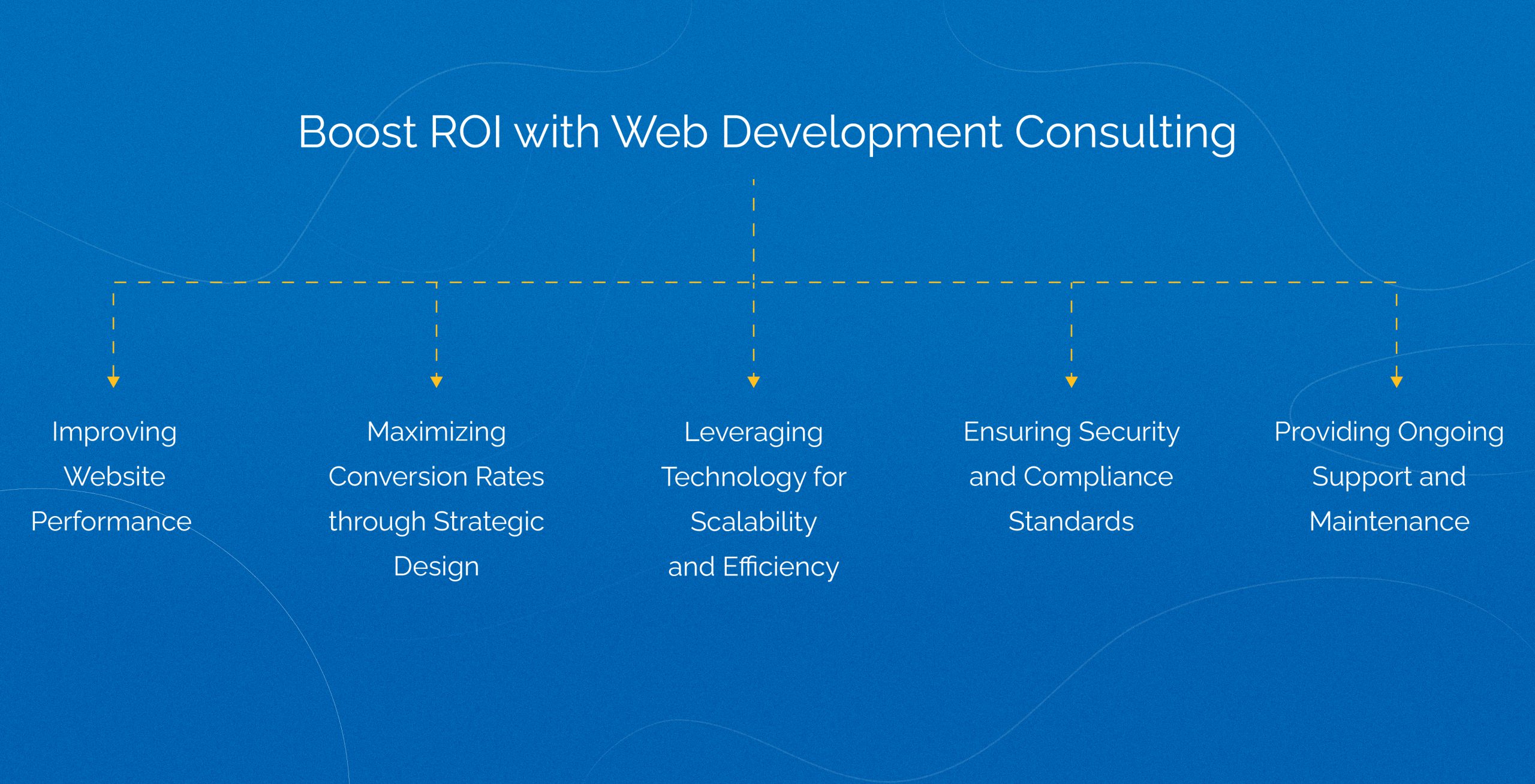 Boost ROI with Web Development Consulting

Improving Website Performance

Maximizing Conversion Rates through Strategic Design

Leveraging Technology for Scalability and Efficiency

Ensuring Security and Compliance Standards

Providing Ongoing Support and Maintenance